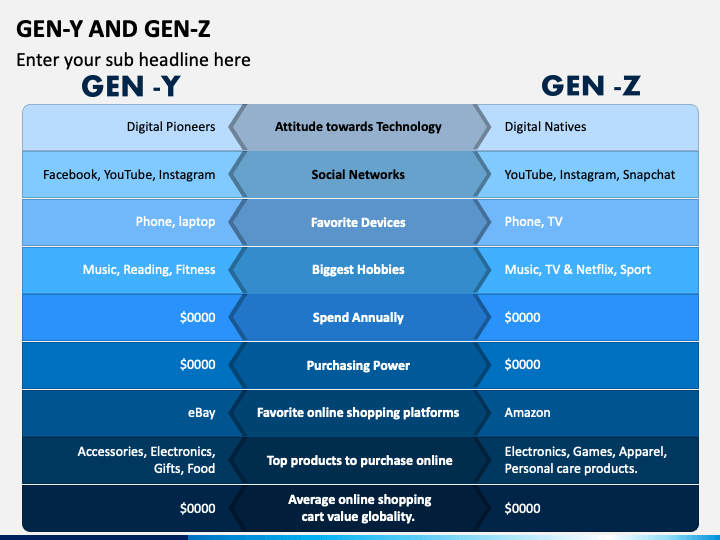 GEN-Y AND GEN-Z

Enter your sub headline here

| GEN -Y | | GEN -Z |
|---|---|---|
| Digital Pioneers | Attitude towards Technology | Digital Natives |
| Facebook, YouTube, Instagram | Social Networks | YouTube, Instagram, Snapchat |
| Phone, laptop | Favorite Devices | Phone, TV |
| Music, Reading, Fitness | Biggest Hobbies | Music, TV & Netflix, Sport |
| \$0000 | Spend Annually | \$0000 |
| \$0000 | Purchasing Power | \$0000 |
| eBay | Favorite online shopping platforms | Amazon |
| Accessories, Electronics, Gifts, Food | Top products to purchase online | Electronics, Games, Apparel, Personal care products. |
| \$0000 | Average online shopping cart value globality. | \$0000 |